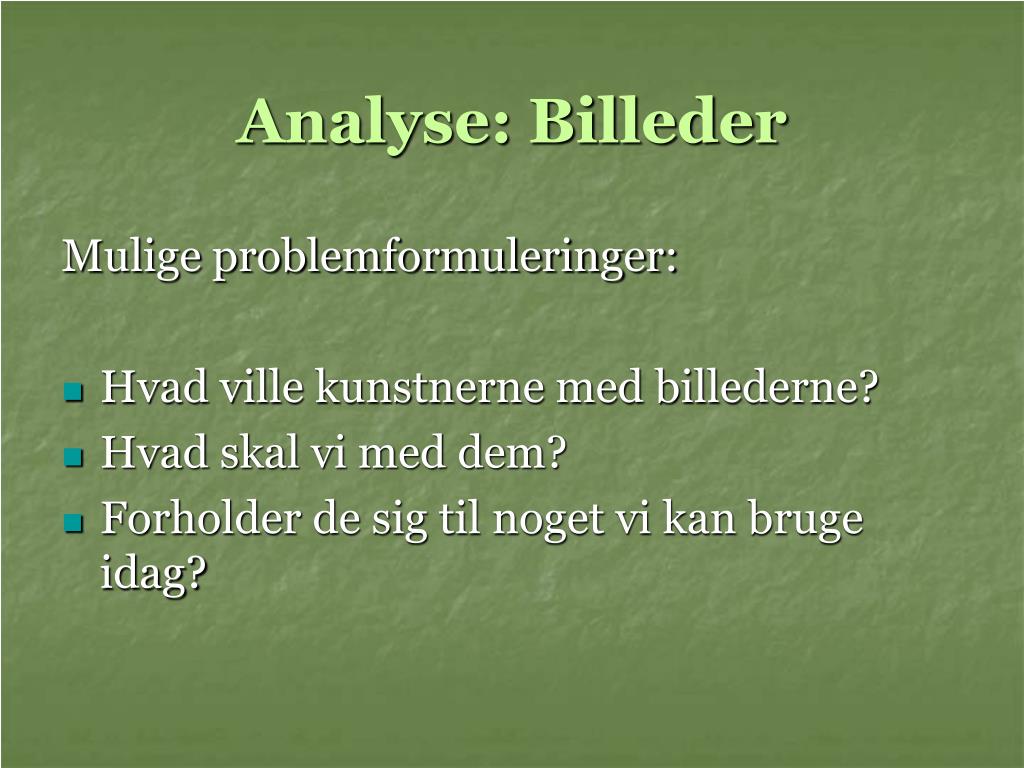 Analyse: Billeder

Mulige problemformuleringer:

- Hvad ville kunstnerne med billederne?
- Hvad skal vi med dem?
- Forholder de sig til noget vi kan bruge idag?